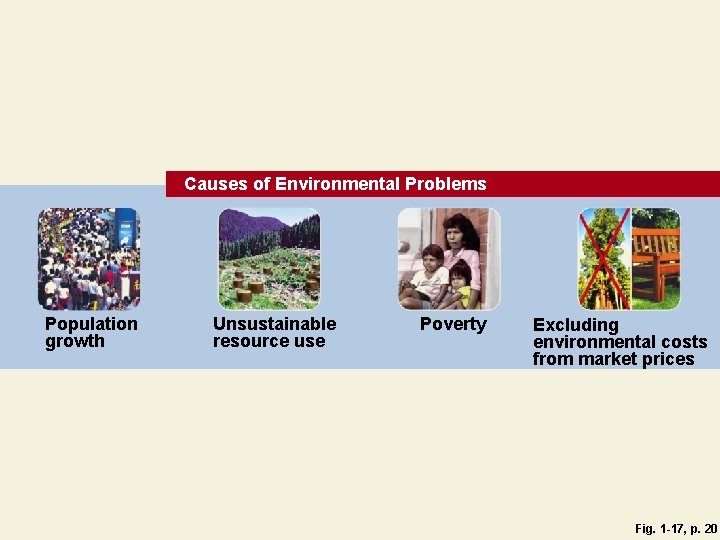 Causes of Environmental Problems

Population growth

Unsustainable resource use

Poverty

Excluding environmental costs from market prices

Fig. 1-17, p. 20